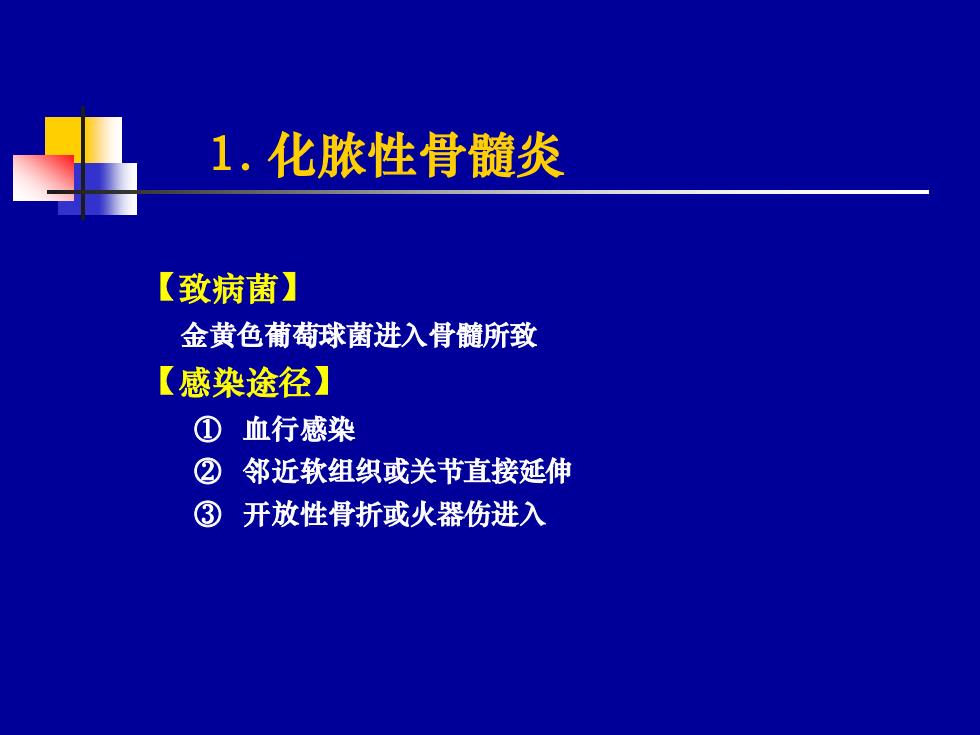 1. 化脓性骨髓炎

【致病菌】

金黄色葡萄球菌进入骨髓所致

【感染途径】

① 血行感染

② 邻近软组织或关节直接延伸

③ 开放性骨折或火器伤进入